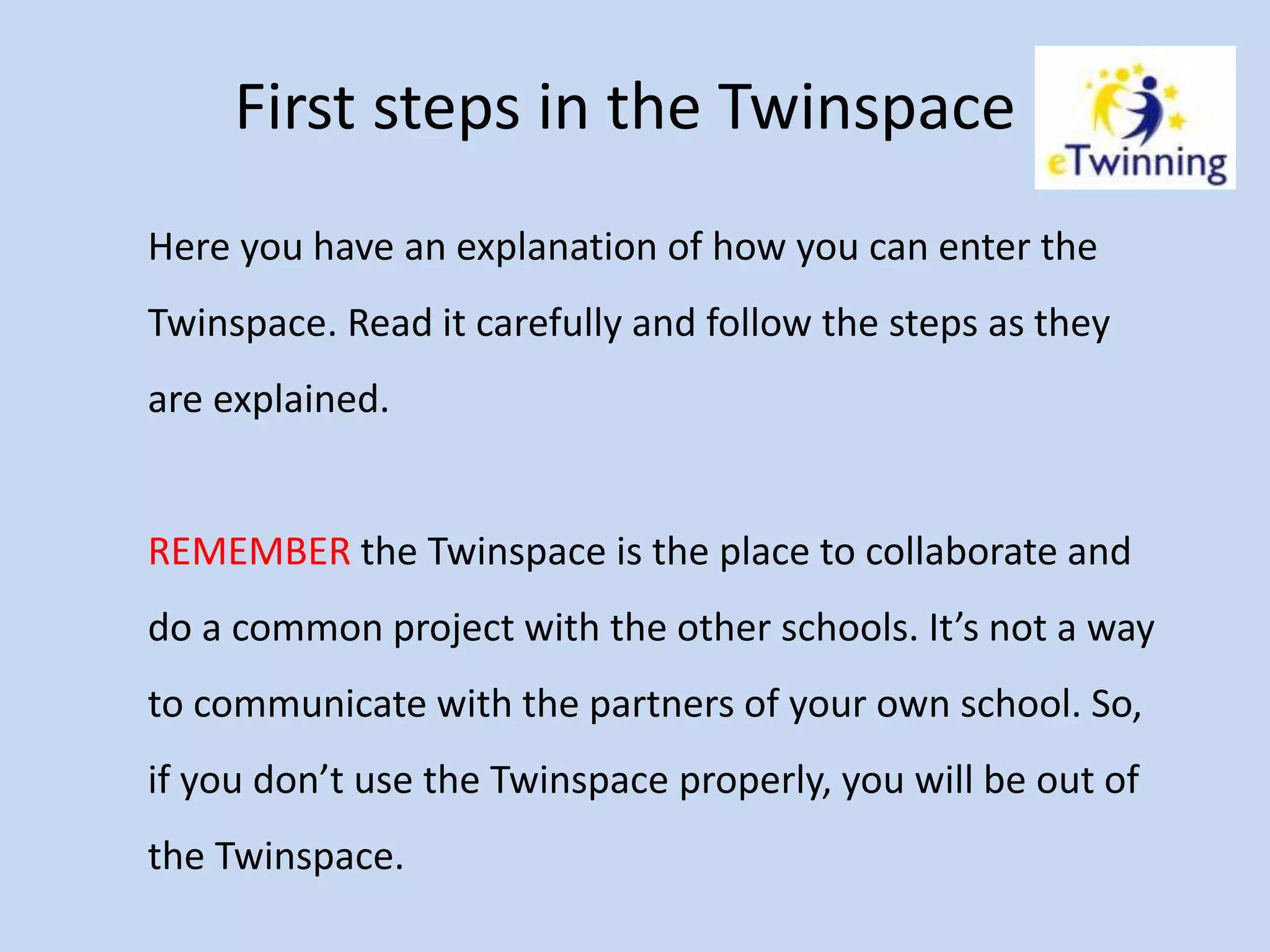 First steps in the Twinspace

eTwinning

Here you have an explanation of how you can enter the Twinspace. Read it carefully and follow the steps as they are explained.

REMEMBER the Twinspace is the place to collaborate and do a common project with the other schools. It’s not a way to communicate with the partners of your own school. So, if you don’t use the Twinspace properly, you will be out of the Twinspace.